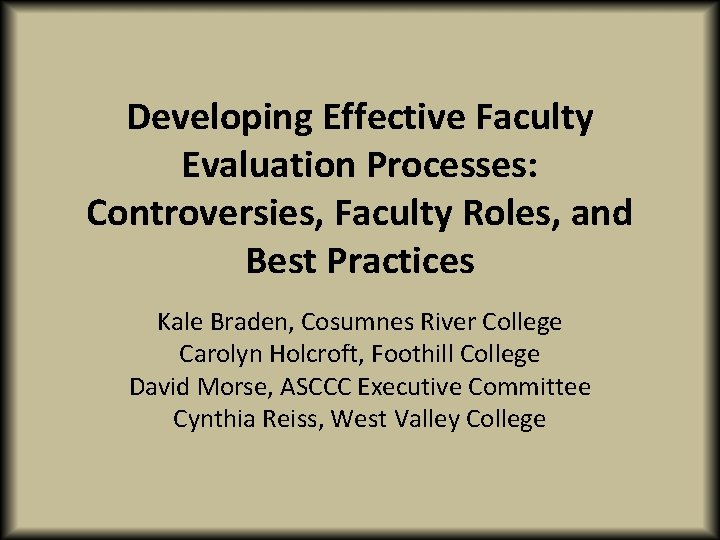 Developing Effective Faculty Evaluation Processes: Controversies, Faculty Roles, and Best Practices

Kale Braden, Cosumnes River College
Carolyn Holcroft, Foothill College
David Morse, ASCCC Executive Committee
Cynthia Reiss, West Valley College